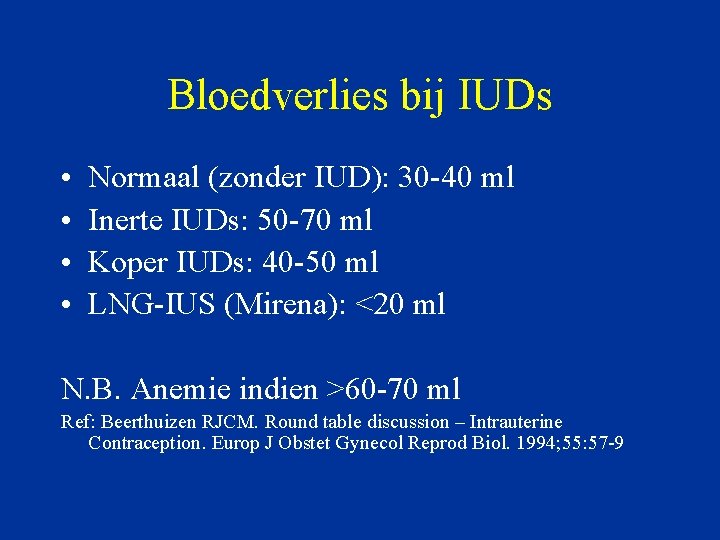 Bloedverlies bij IUDs

• Normaal (zonder IUD): 30-40 ml
• Inerte IUDs: 50-70 ml
• Koper IUDs: 40-50 ml
• LNG-IUS (Mirena): <20 ml

N.B. Anemie indien >60-70 ml

Ref: Beerthuizen RJCM. Round table discussion – Intrauterine Contraception. Europ J Obstet Gynecol Reprod Biol. 1994;55:57-9